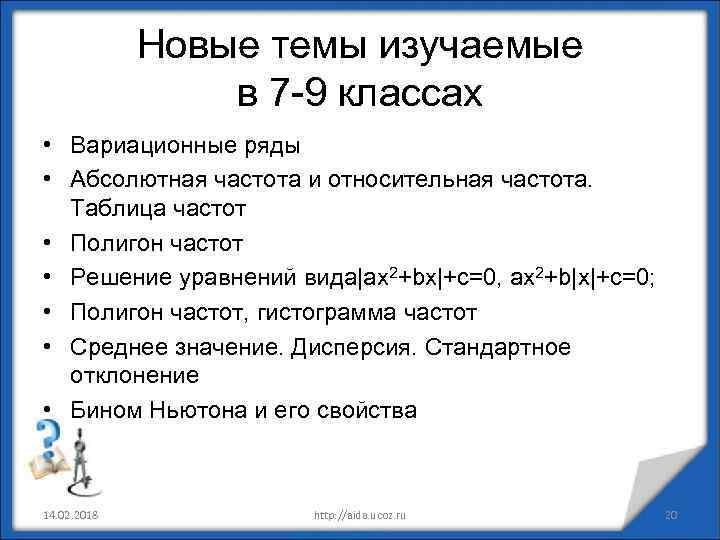 Новые темы изучаемые в 7-9 классах

• Вариационные ряды
• Абсолютная частота и относительная частота. Таблица частот
• Полигон частот
• Решение уравнений вида$|ax^2+bx|+c=0$, $ax^2+b|x|+c=0$;
• Полигон частот, гистограмма частот
• Среднее значение. Дисперсия. Стандартное отклонение
• Бином Ньютона и его свойства

14.02.2018 http://aida.ucoz.ru 20